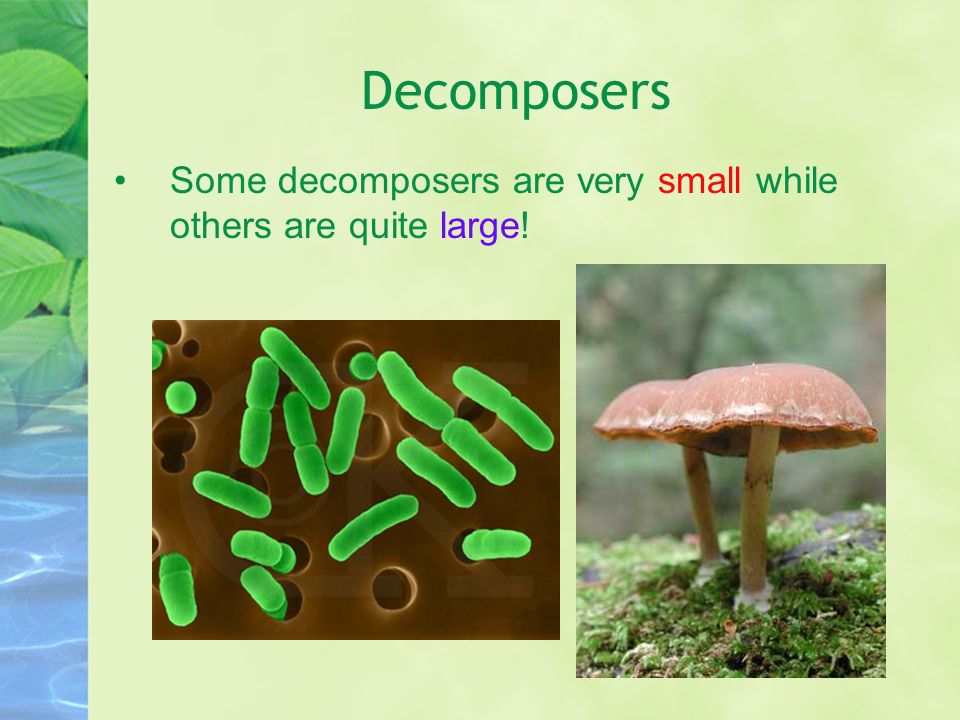 Decomposers

• Some decomposers are very small while others are quite large!